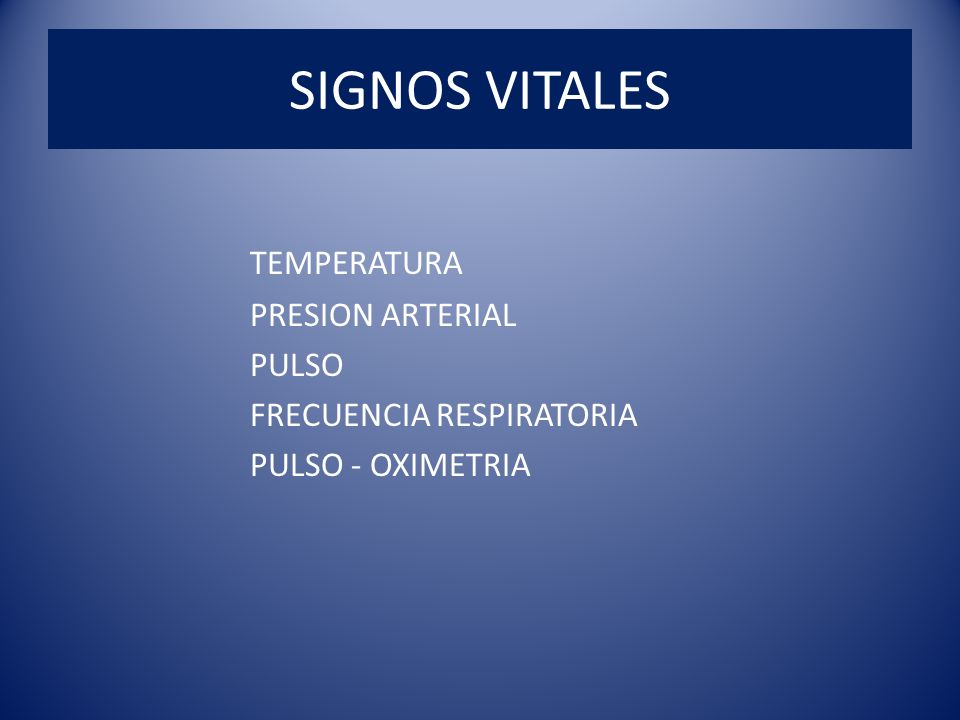 SIGNOS VITALES

TEMPERATURA
PRESION ARTERIAL
PULSO
FRECUENCIA RESPIRATORIA
PULSO - OXIMETRIA